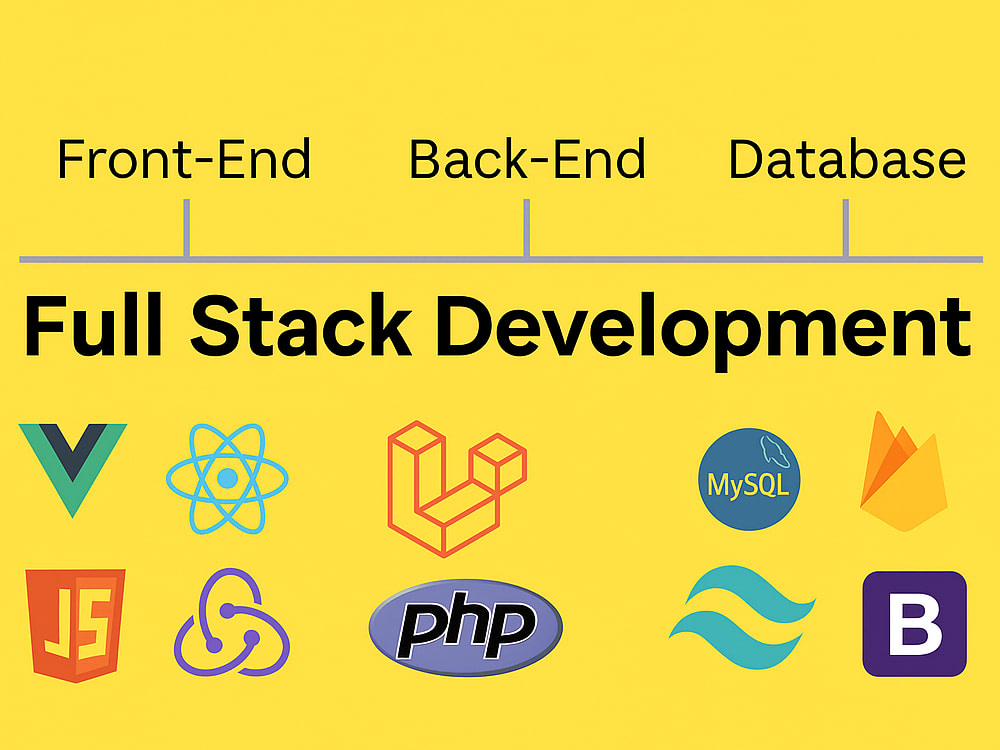 Front-End Back-End Database

Full Stack Development

MySQL

JS

php

B